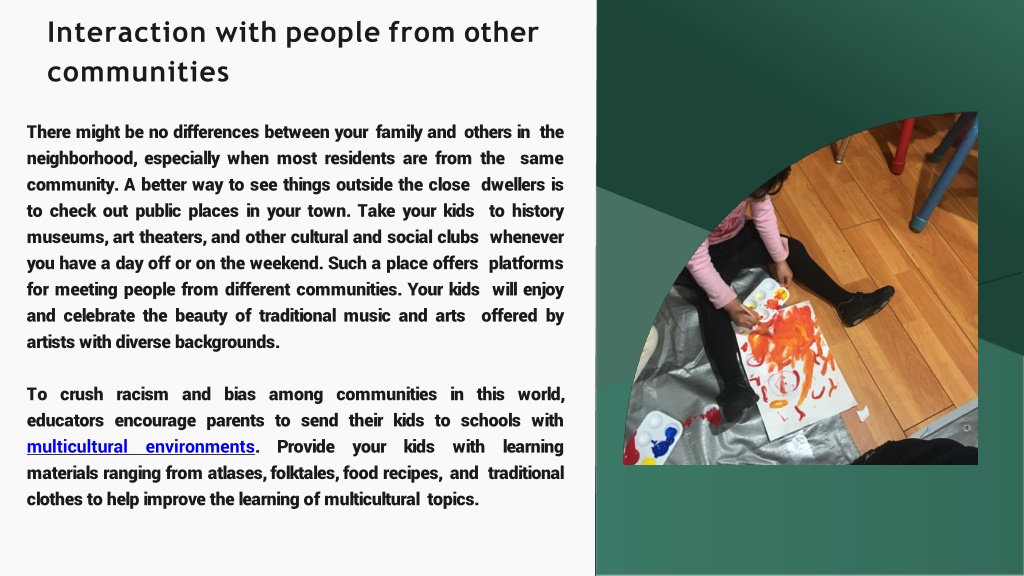 Interaction with people from other communities

There might be no differences between your family and others in the neighborhood, especially when most residents are from the same community. A better way to see things outside the close dwellers is to check out public places in your town. Take your kids to history museums, art theaters, and other cultural and social clubs whenever you have a day off or on the weekend. Such a place offers platforms for meeting people from different communities. Your kids will enjoy and celebrate the beauty of traditional music and arts offered by artists with diverse backgrounds.

To crush racism and bias among communities in this world, educators encourage parents to send their kids to schools with multicultural environments. Provide your kids with learning materials ranging from atlases, folktales, food recipes, and traditional clothes to help improve the learning of multicultural topics.